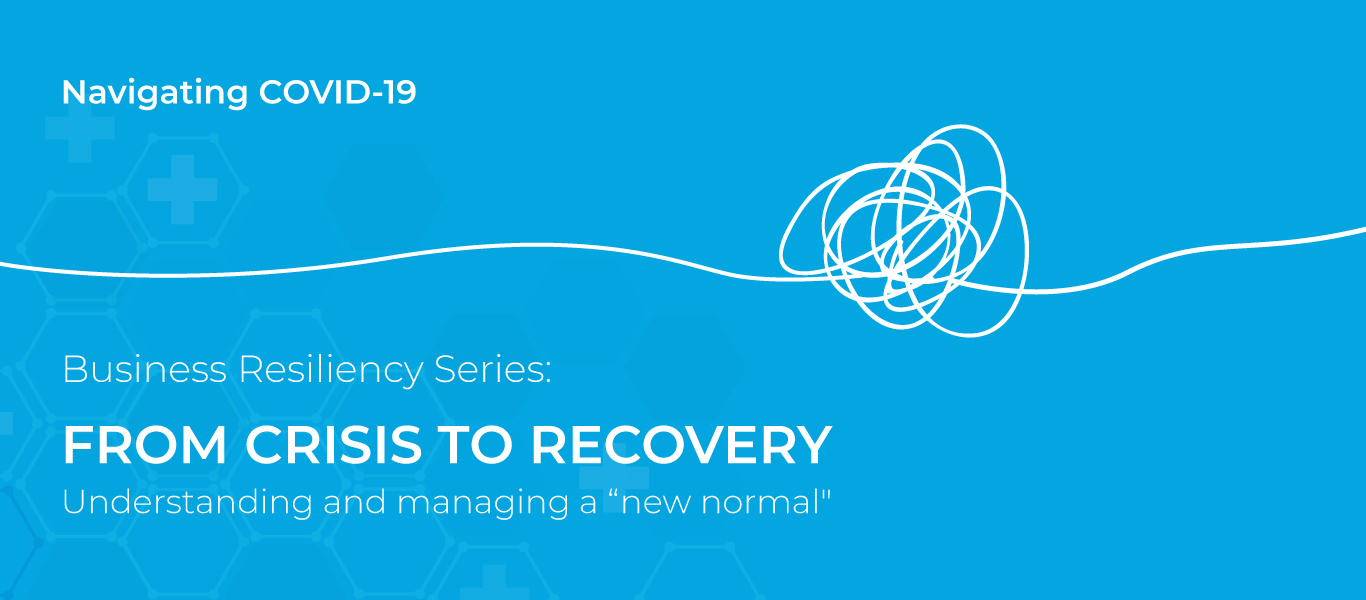 Navigating COVID-19

Business Resiliency Series:

FROM CRISIS TO RECOVERY

Understanding and managing a “new normal"